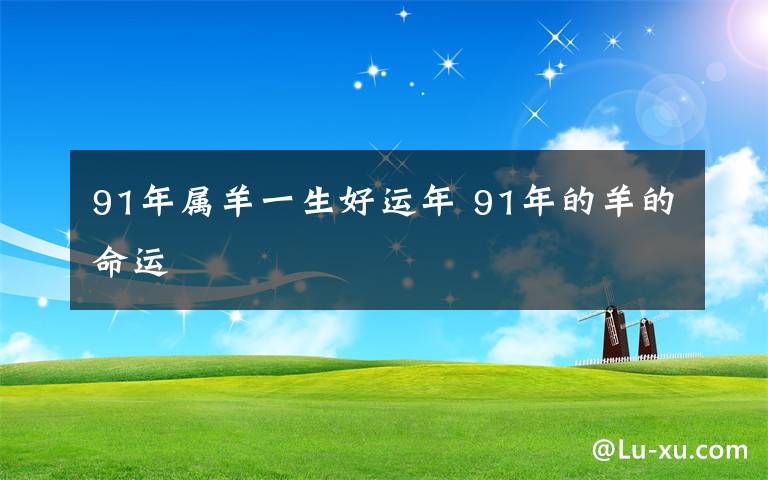 91年属羊一生好运年 91年的羊的命运

@Lu-xu.com